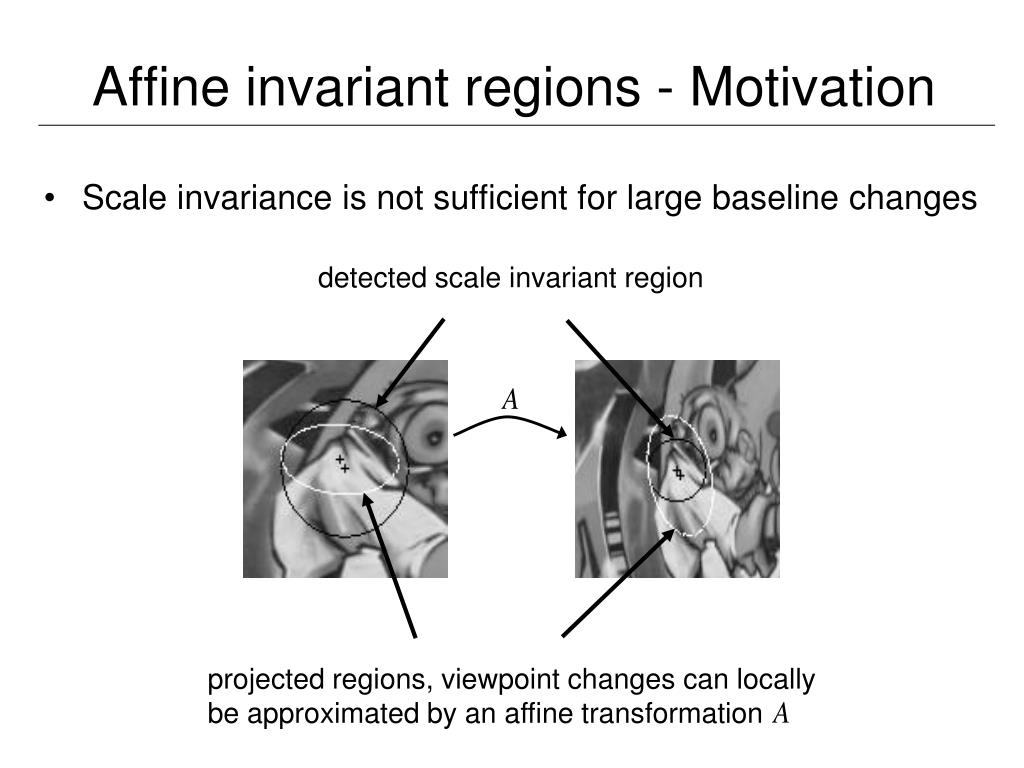 Affine invariant regions - Motivation

• Scale invariance is not sufficient for large baseline changes

detected scale invariant region

$A$

projected regions, viewpoint changes can locally be approximated by an affine transformation $A$